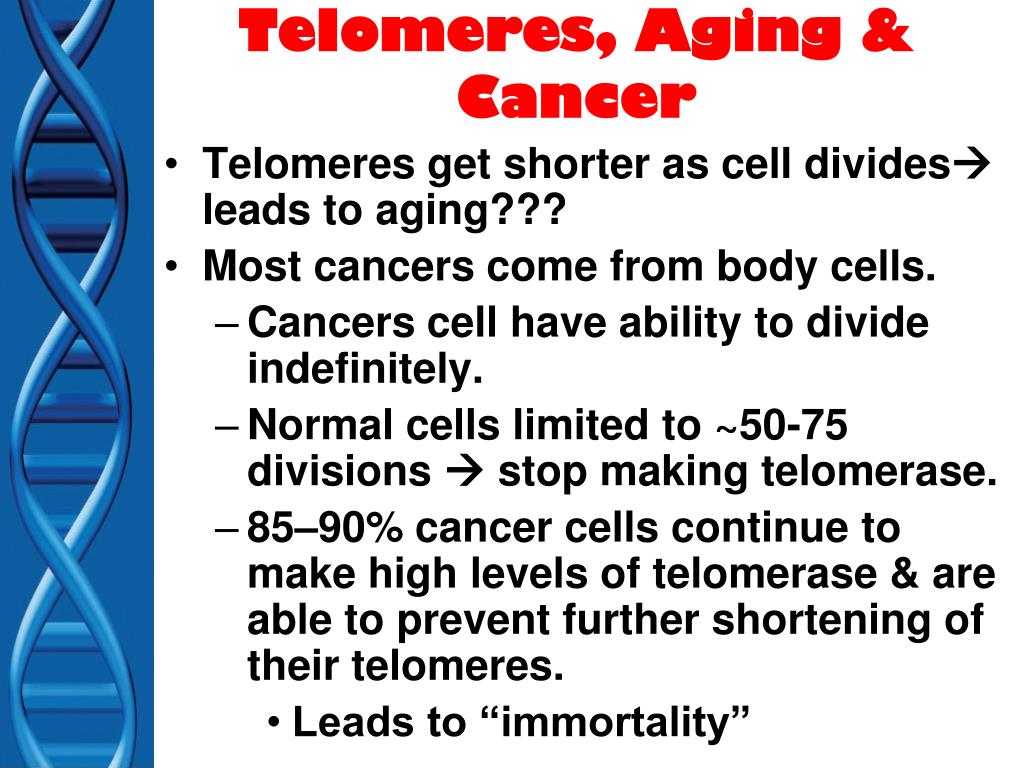 Telomeres, Aging & Cancer

• Telomeres get shorter as cell divides→ leads to aging???
• Most cancers come from body cells.
– Cancers cell have ability to divide indefinitely.
– Normal cells limited to ~50-75 divisions → stop making telomerase.
– 85–90% cancer cells continue to make high levels of telomerase & are able to prevent further shortening of their telomeres.
• Leads to “immortality”